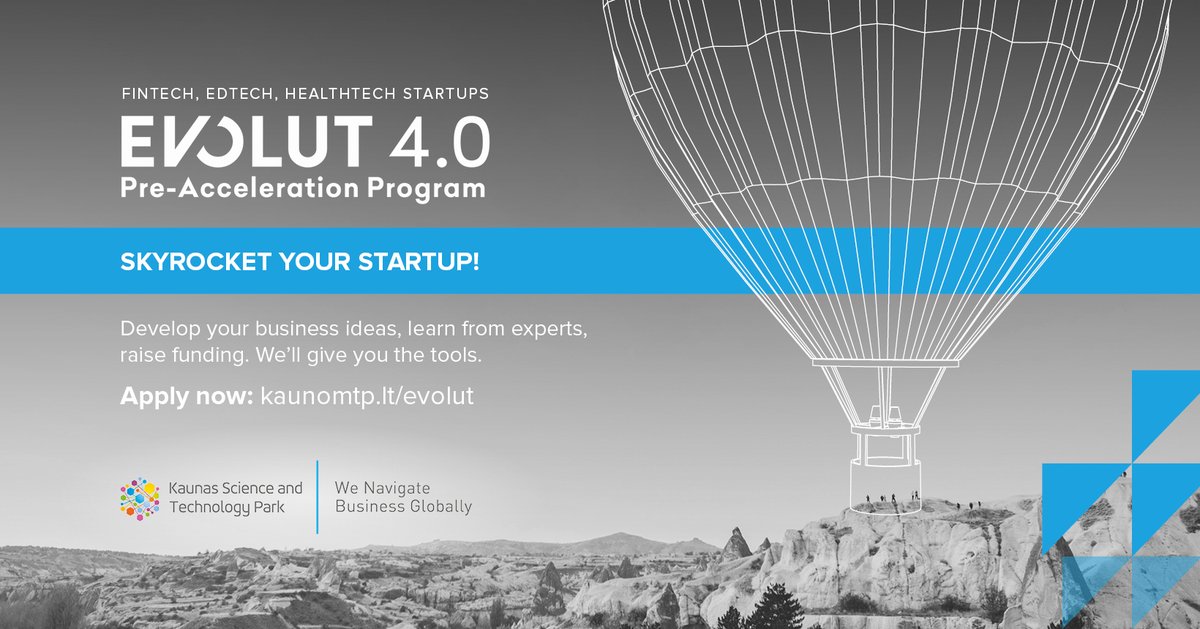 FINTECH, EDTECH, HEALTHTECH STARTUPS

EVOLUT 4.0

Pre-Acceleration Program

SKYROCKET YOUR STARTUP!

Develop your business ideas, learn from experts, raise funding. We'll give you the tools.

Apply now: kaunomtp.lt/evolut

Kaunas Science and Technology Park

We Navigate Business Globally